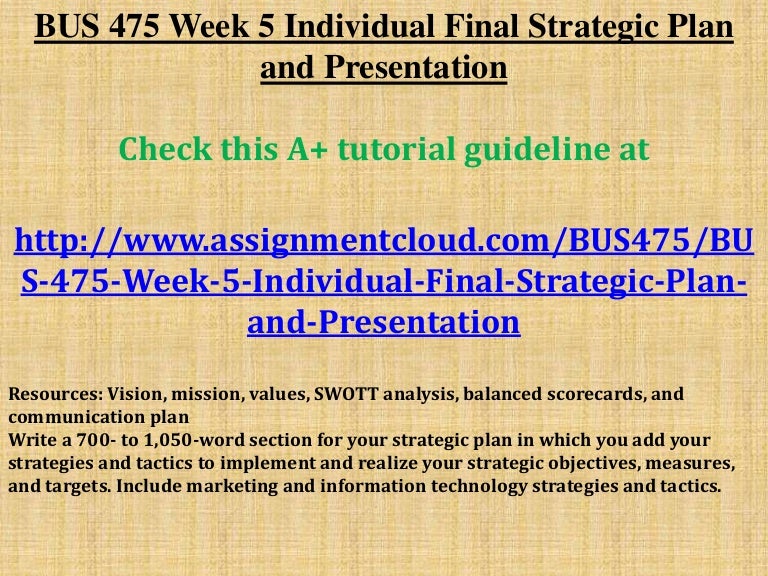 BUS 475 Week 5 Individual Final Strategic Plan and Presentation

Check this A+ tutorial guideline at

http://www.assignmentcloud.com/BUS475/BUS-475-Week-5-Individual-Final-Strategic-Plan-and-Presentation

Resources: Vision, mission, values, SWOTT analysis, balanced scorecards, and communication plan
Write a 700- to 1,050-word section for your strategic plan in which you add your strategies and tactics to implement and realize your strategic objectives, measures, and targets. Include marketing and information technology strategies and tactics.